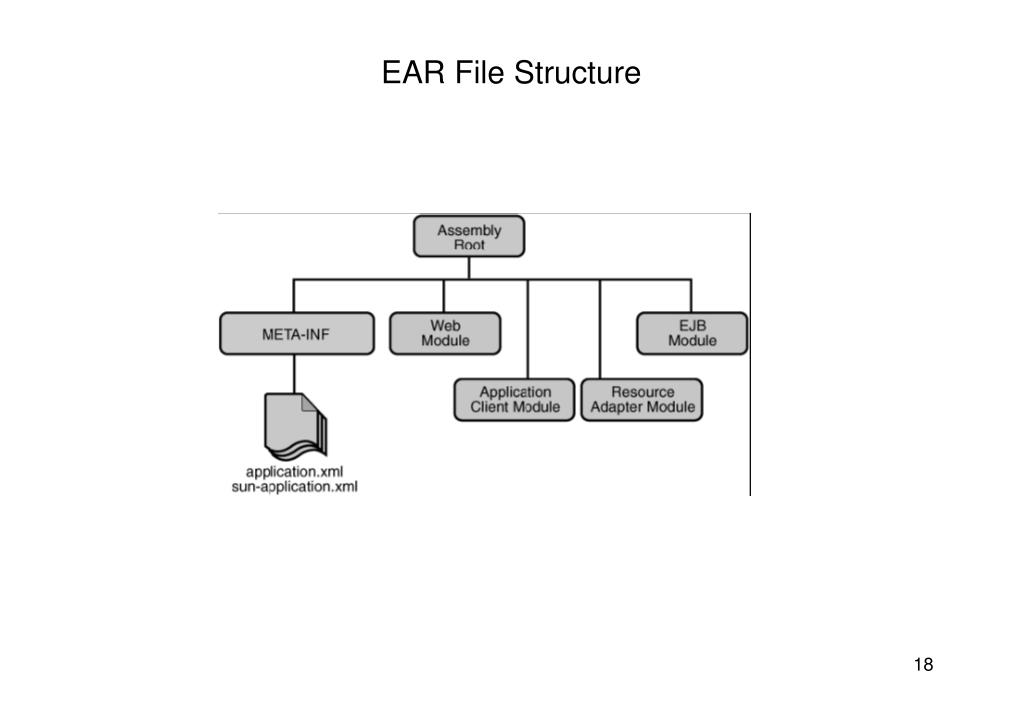 EAR File Structure

Assembly Root

META-INF

Web Module

EJB Module

Application Client Module

Resource Adapter Module

application.xml
sun-application.xml

18